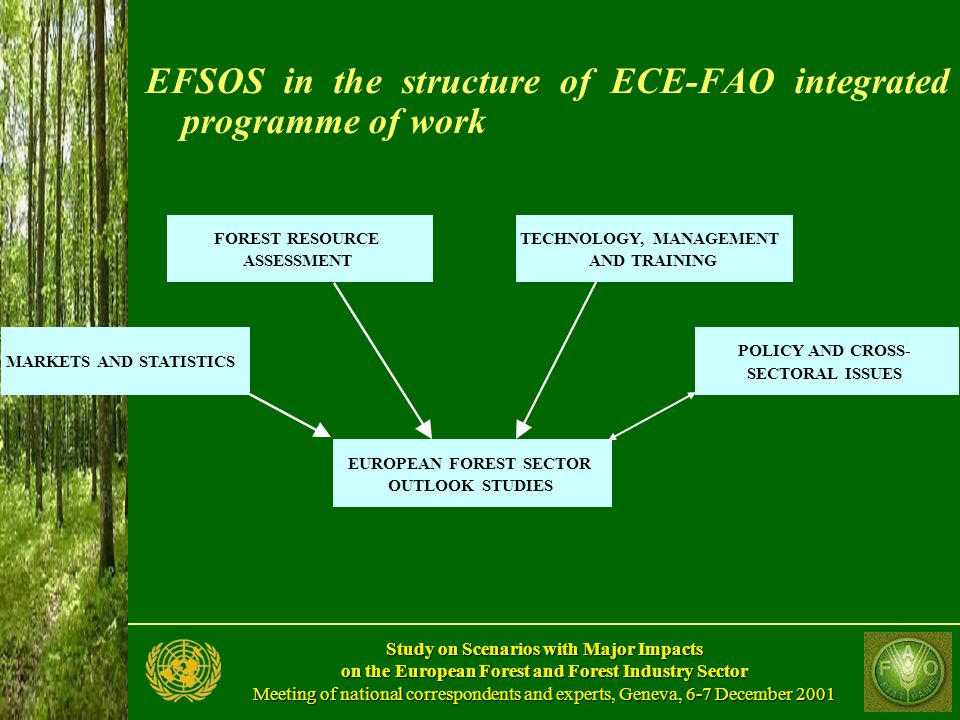 EFSOS in the structure of ECE-FAO integrated programme of work

FOREST RESOURCE ASSESSMENT

TECHNOLOGY, MANAGEMENT AND TRAINING

MARKETS AND STATISTICS

POLICY AND CROSS-SECTORAL ISSUES

EUROPEAN FOREST SECTOR OUTLOOK STUDIES

Study on Scenarios with Major Impacts
on the European Forest and Forest Industry Sector
Meeting of national correspondents and experts, Geneva, 6-7 December 2001

FAO